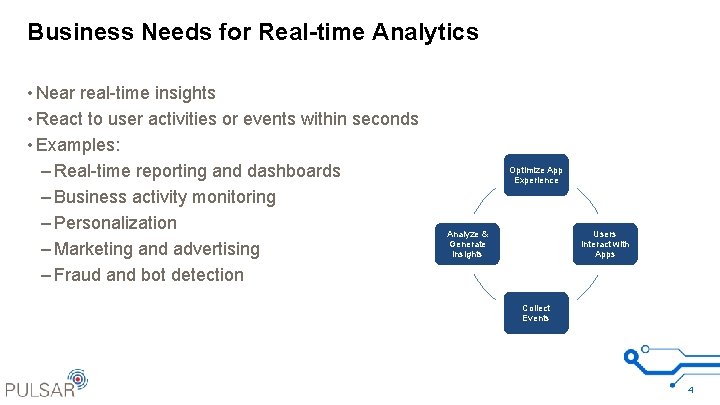 Business Needs for Real-time Analytics

• Near real-time insights
• React to user activities or events within seconds
• Examples:
– Real-time reporting and dashboards
– Business activity monitoring
– Personalization
– Marketing and advertising
– Fraud and bot detection

Optimize App Experience

Users Interact with Apps

Collect Events

Analyze & Generate Insights

PULSAR

4